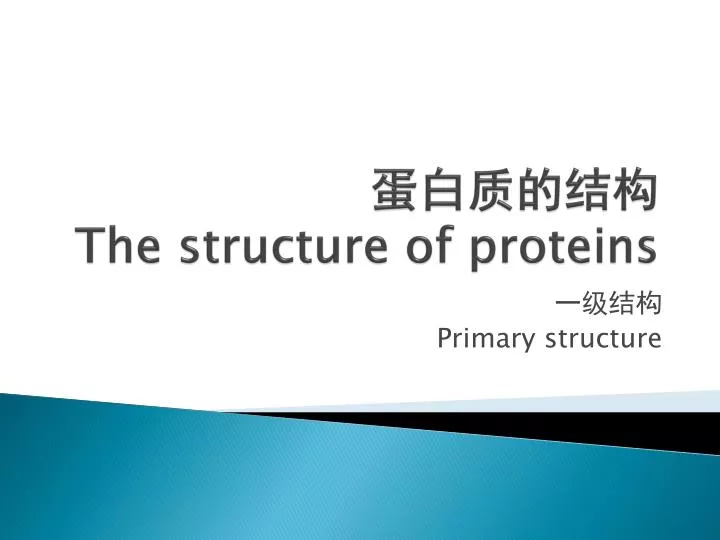 蛋白质的结构
The structure of proteins

一级结构
Primary structure